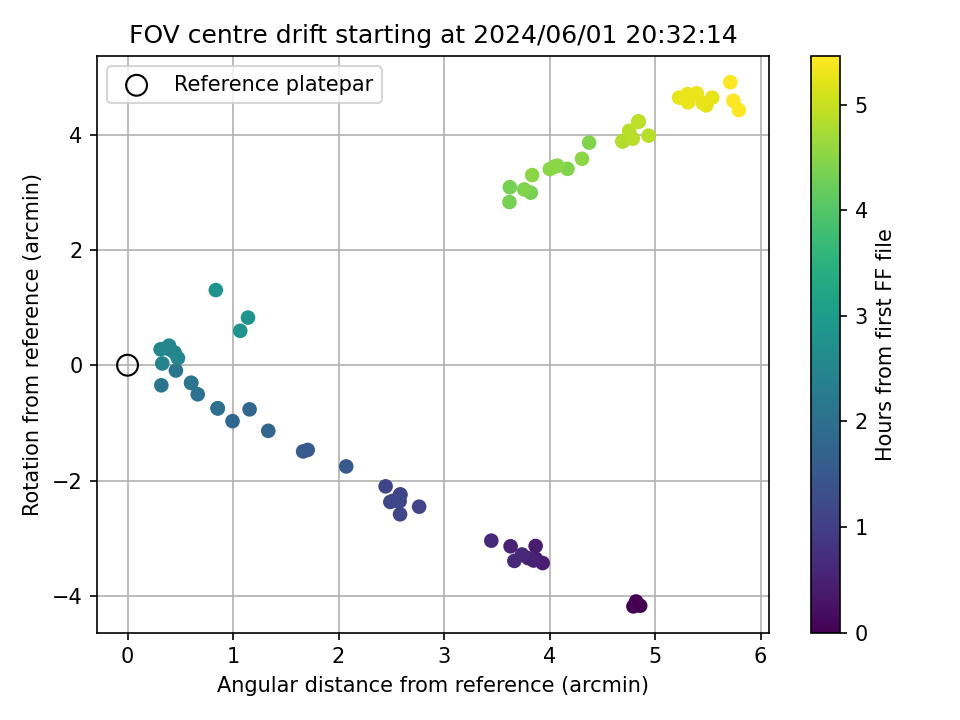 FOV centre drift starting at 2024/06/01 20:32:14

Reference platepar

Rotation from reference (arcmin)

4
2
0
−2
−4

0 1 2 3 4 5 6

Angular distance from reference (arcmin)

Hours from first FF file

5
4
3
2
1
0